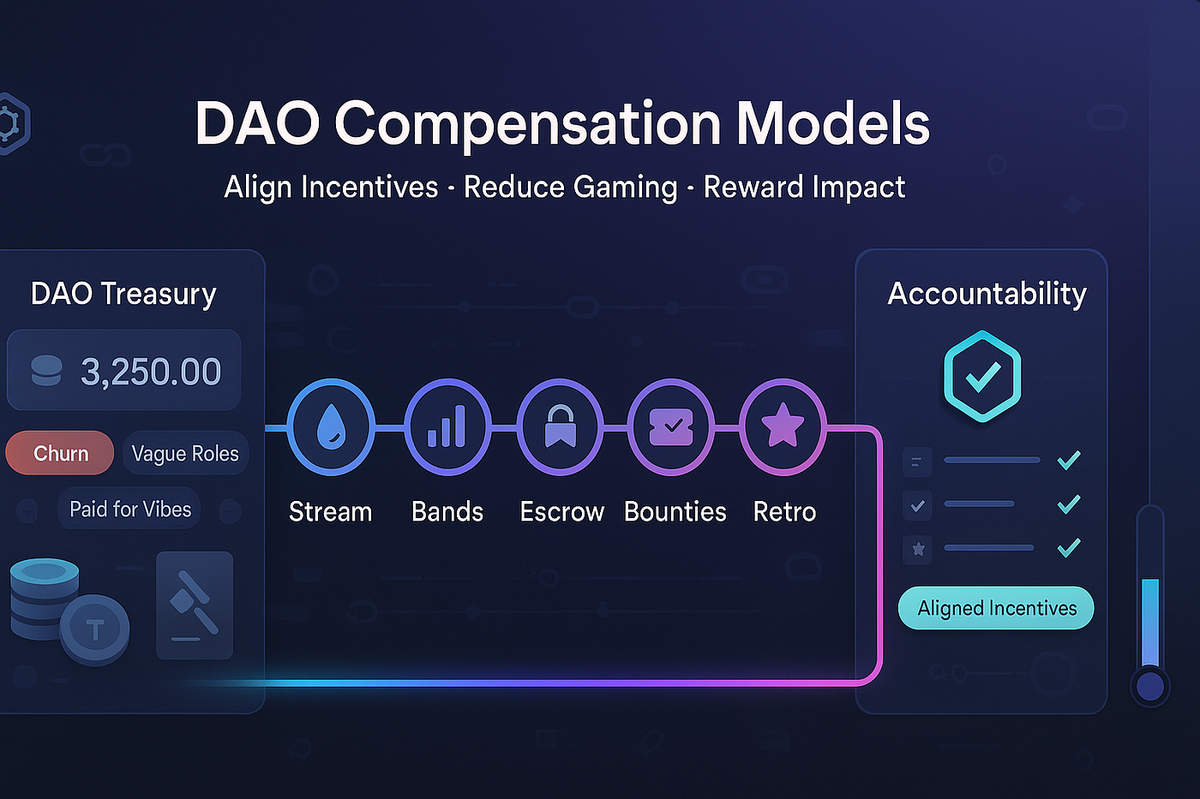 DAO Compensation Models

Align Incentives · Reduce Gaming · Reward Impact

DAO Treasury

3,250.00

Churn

Vague Roles

Paid for Vibes

T

Stream

Bands

Escrow

Bounties

Retro

Accountability

Aligned Incentives